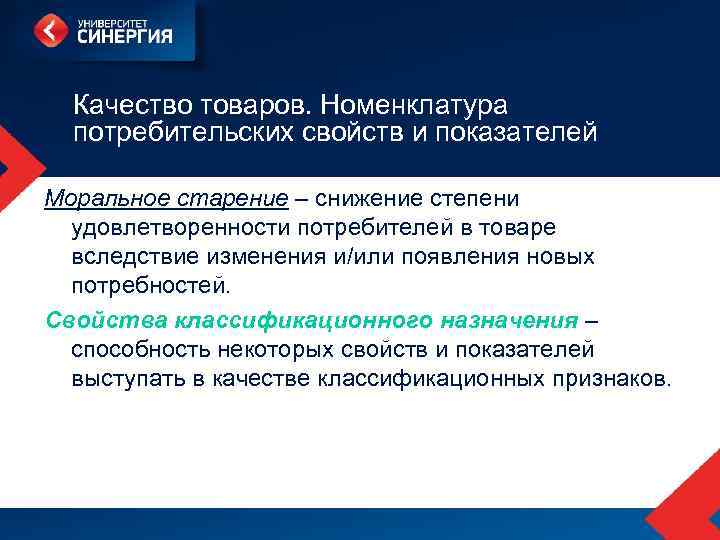 УНИВЕРСИТЕТ СИНЕРГИЯ

Качество товаров. Номенклатура потребительских свойств и показателей

Моральное старение – снижение степени удовлетворенности потребителей в товаре вследствие изменения и/или появления новых потребностей.

Свойства классификационного назначения – способность некоторых свойств и показателей выступать в качестве классификационных признаков.